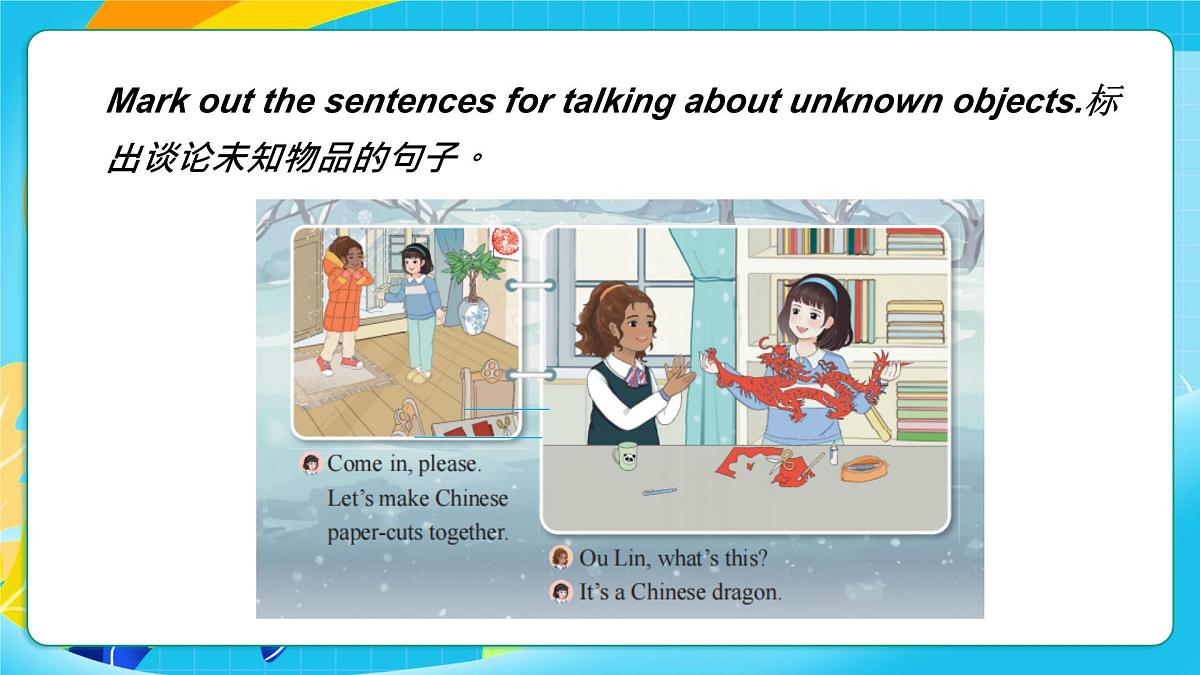 Mark out the sentences for talking about unknown objects.标出谈论未知物品的句子。

Come in, please. Let's make Chinese paper-cuts together.

Ou Lin, what's this?

It's a Chinese dragon.